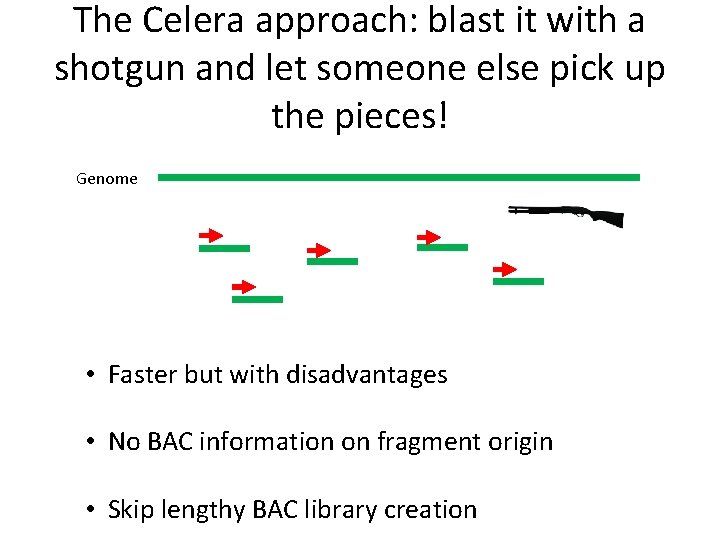 The Celera approach: blast it with a shotgun and let someone else pick up the pieces!

Genome

• Faster but with disadvantages

• No BAC information on fragment origin

• Skip lengthy BAC library creation